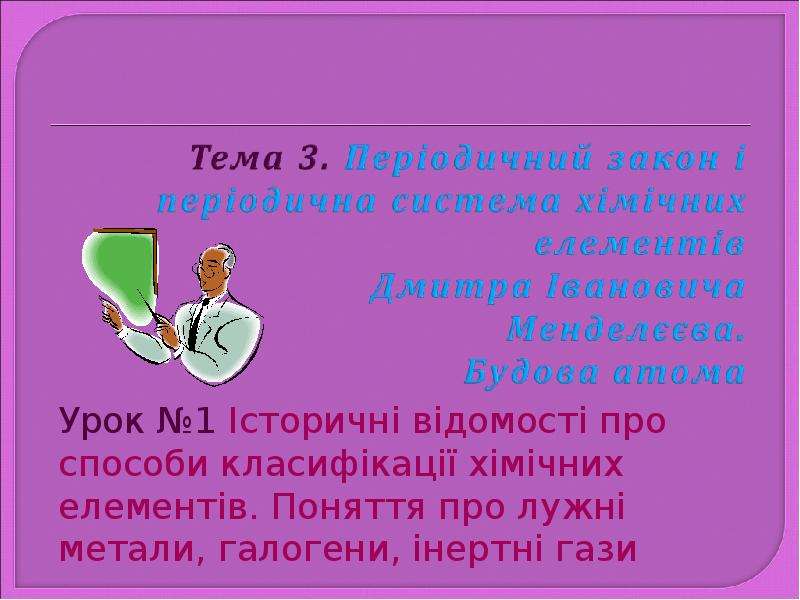 Тема 3. Періодичний закон і періодична система хімічних елементів Дмитра Івановича Менделєєва. Будова атома

Урок №1 Історичні відомості про способи класифікації хімічних елементів. Поняття про лужні метали, галогени, інертні гази